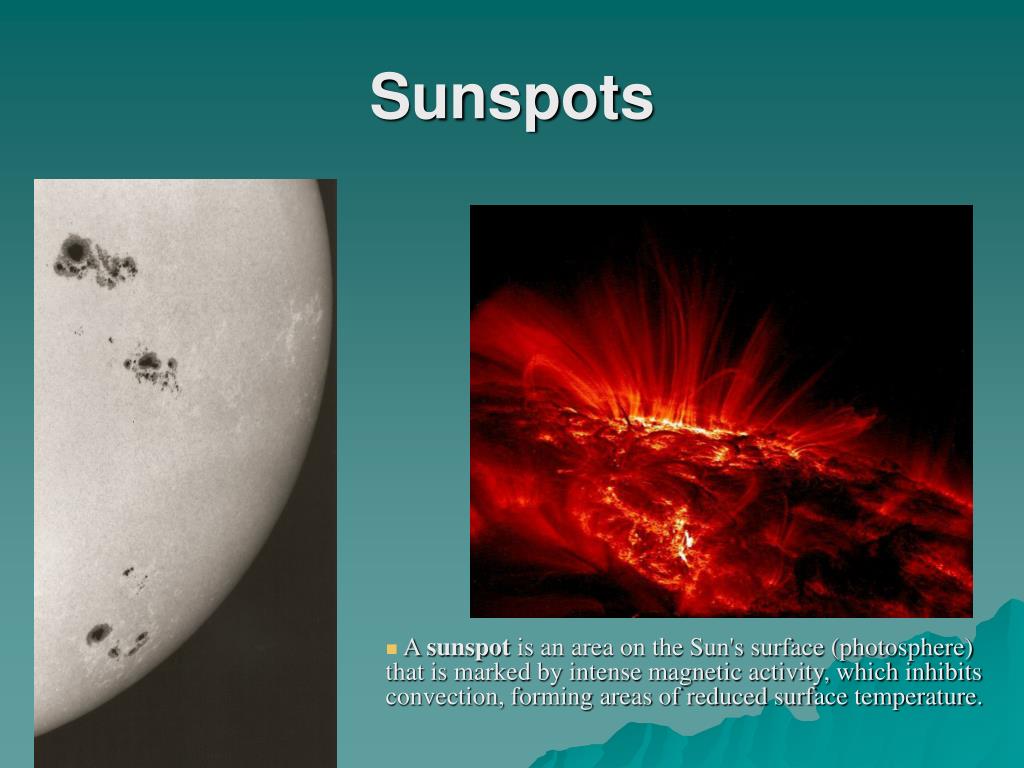 Sunspots

A sunspot is an area on the Sun's surface (photosphere) that is marked by intense magnetic activity, which inhibits convection, forming areas of reduced surface temperature.